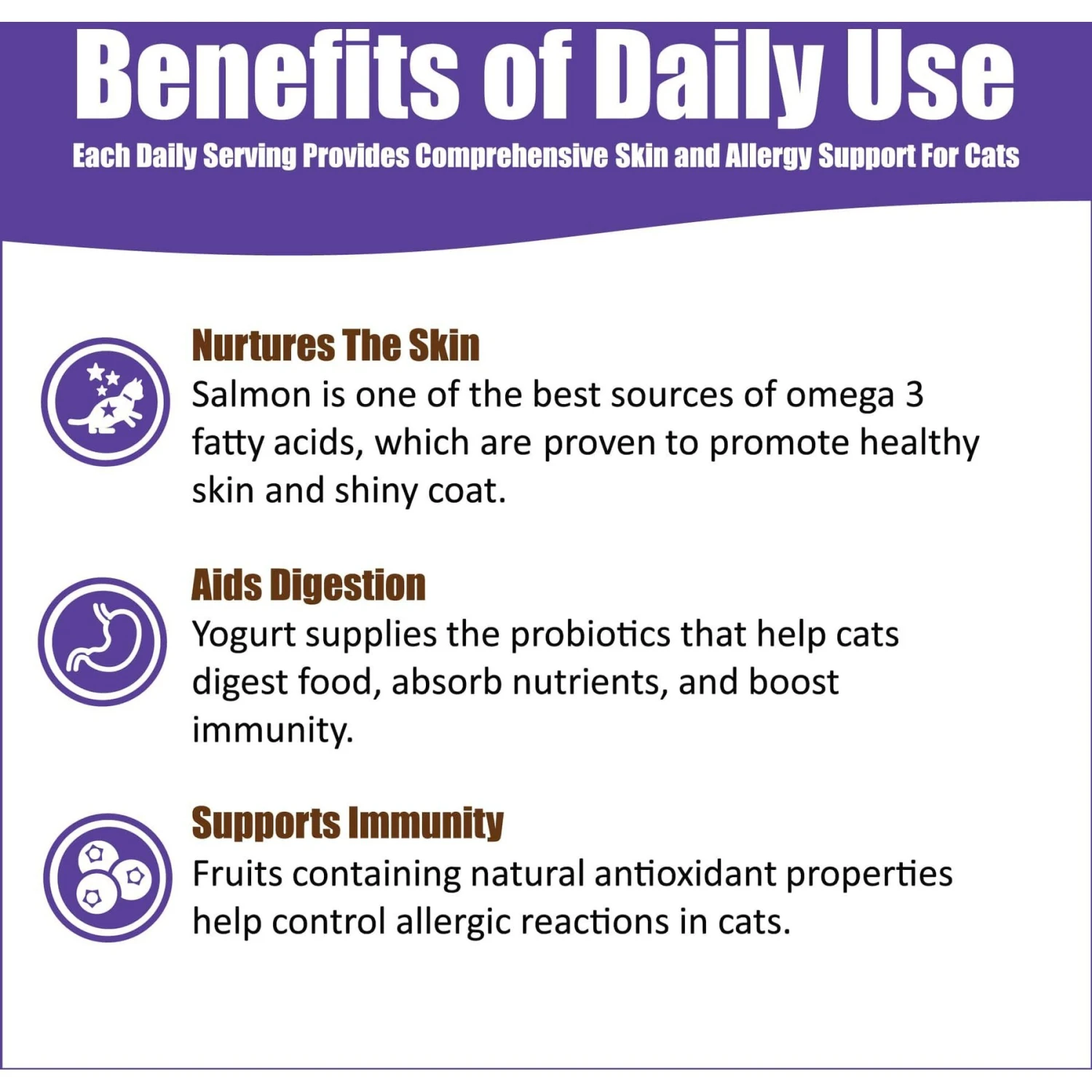 Benefits of Daily Use

Each Daily Serving Provides Comprehensive Skin and Allergy Support For Cats

Nurtures The Skin
Salmon is one of the best sources of omega 3 fatty acids, which are proven to promote healthy skin and shiny coat.

Aids Digestion
Yogurt supplies the probiotics that help cats digest food, absorb nutrients, and boost immunity.

Supports Immunity
Fruits containing natural antioxidant properties help control allergic reactions in cats.